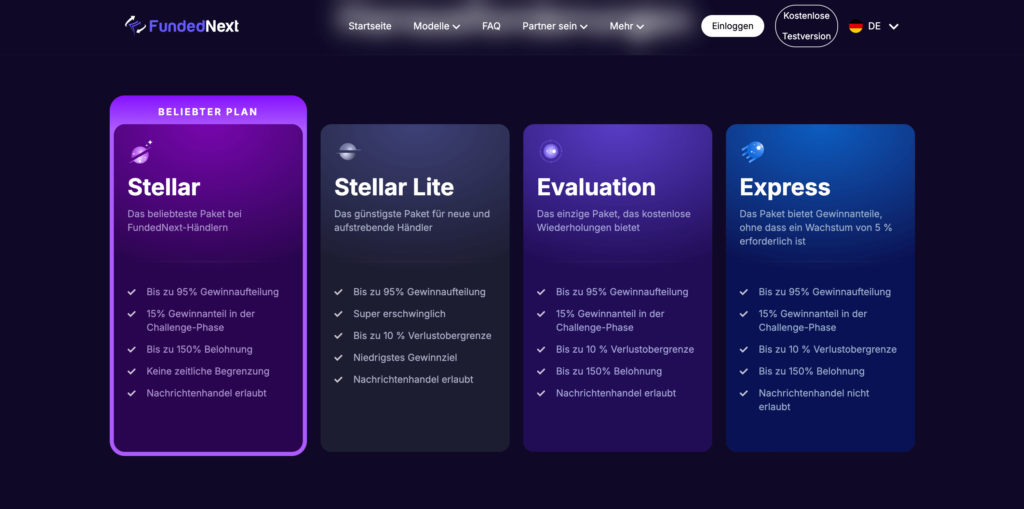 FundedNext

Startseite Modelle FAQ Partner sein Mehr

Einloggen

Kostenlose Testversion

DE

BELIEBTER PLAN

Stellar

Das beliebteste Paket bei FundedNext-Händlern

Bis zu 95% Gewinnaufteilung

15% Gewinnanteil in der Challenge-Phase

Bis zu 150% Belohnung

Keine zeitliche Begrenzung

Nachrichtenhandel erlaubt

Stellar Lite

Das günstigste Paket für neue und aufstrebende Händler

Bis zu 95% Gewinnaufteilung

Super erschwinglich

Bis zu 10 % Verlustobergrenze

Niedrigstes Gewinnziel

Nachrichtenhandel erlaubt

Evaluation

Das einzige Paket, das kostenlose Wiederholungen bietet

Bis zu 95% Gewinnaufteilung

15% Gewinnanteil in der Challenge-Phase

Bis zu 10 % Verlustobergrenze

Bis zu 150% Belohnung

Nachrichtenhandel erlaubt

Express

Das Paket bietet Gewinnanteile, ohne dass ein Wachstum von 5 % erforderlich ist

Bis zu 95% Gewinnaufteilung

15% Gewinnanteil in der Challenge-Phase

Bis zu 10 % Verlustobergrenze

Bis zu 150% Belohnung

Nachrichtenhandel nicht erlaubt